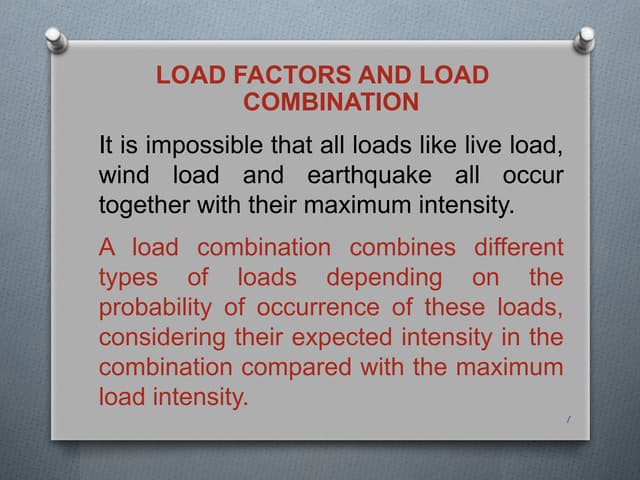 LOAD FACTORS AND LOAD COMBINATION

It is impossible that all loads like live load, wind load and earthquake all occur together with their maximum intensity.

A load combination combines different types of loads depending on the probability of occurrence of these loads, considering their expected intensity in the combination compared with the maximum load intensity.

7